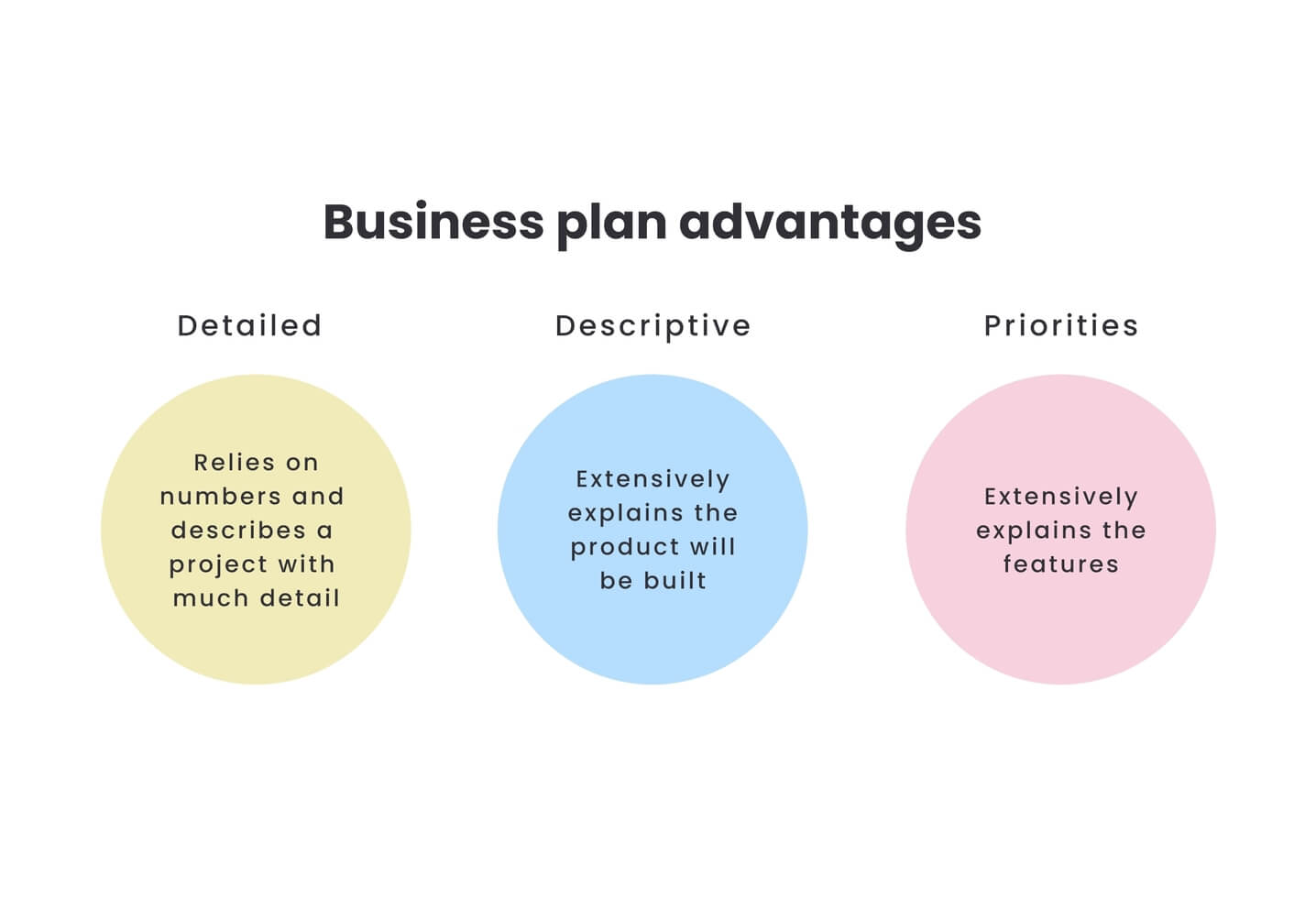 Business plan advantages

Detailed

Relies on numbers and describes a project with much detail

Descriptive

Extensively explains the product will be built

Priorities

Extensively explains the features